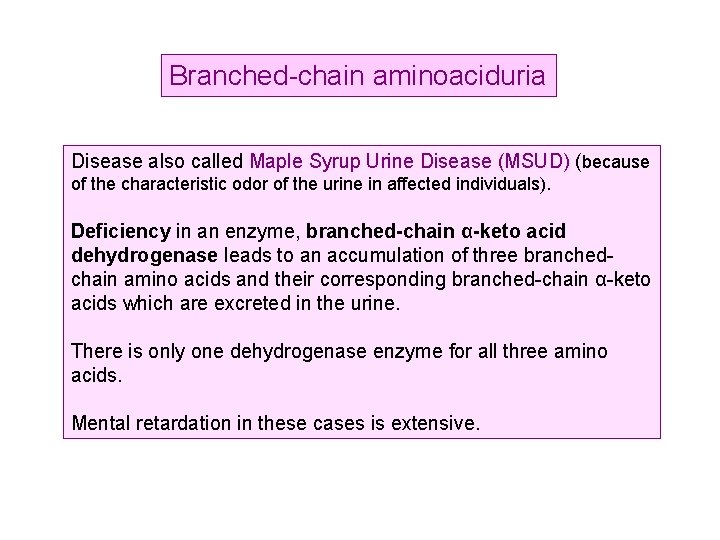 Branched-chain aminoaciduria

Disease also called Maple Syrup Urine Disease (MSUD) (because of the characteristic odor of the urine in affected individuals).

Deficiency in an enzyme, branched-chain α-keto acid dehydrogenase leads to an accumulation of three branched-chain amino acids and their corresponding branched-chain α-keto acids which are excreted in the urine.

There is only one dehydrogenase enzyme for all three amino acids.

Mental retardation in these cases is extensive.